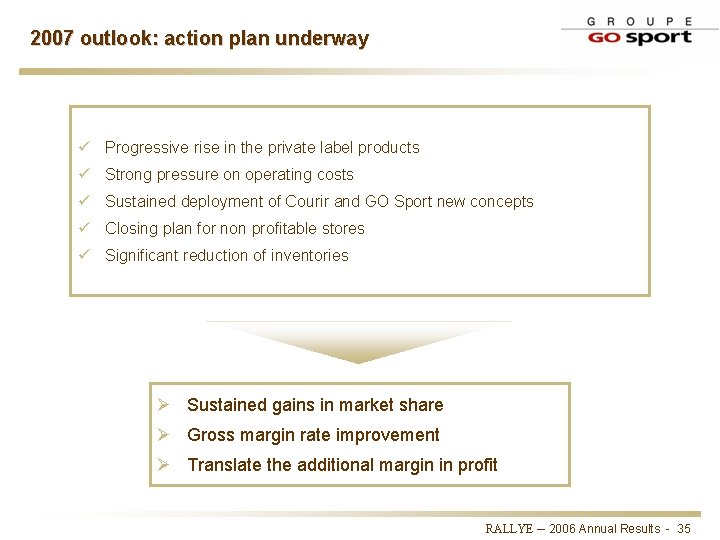 2007 outlook: action plan underway

GROUPE
GO sport

✓ Progressive rise in the private label products
✓ Strong pressure on operating costs
✓ Sustained deployment of Courir and GO Sport new concepts
✓ Closing plan for non profitable stores
✓ Significant reduction of inventories

➢ Sustained gains in market share
➢ Gross margin rate improvement
➢ Translate the additional margin in profit

RALLYE – 2006 Annual Results - 35